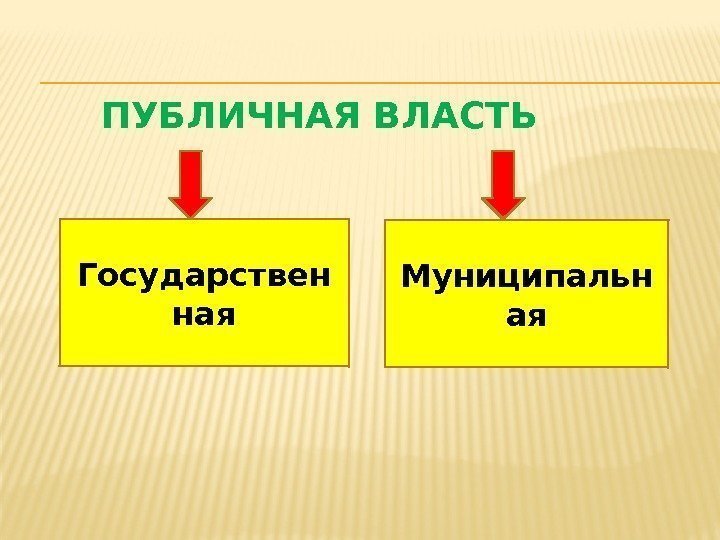 ПУБЛИЧНАЯ ВЛАСТЬ

Государственная

Муниципальная